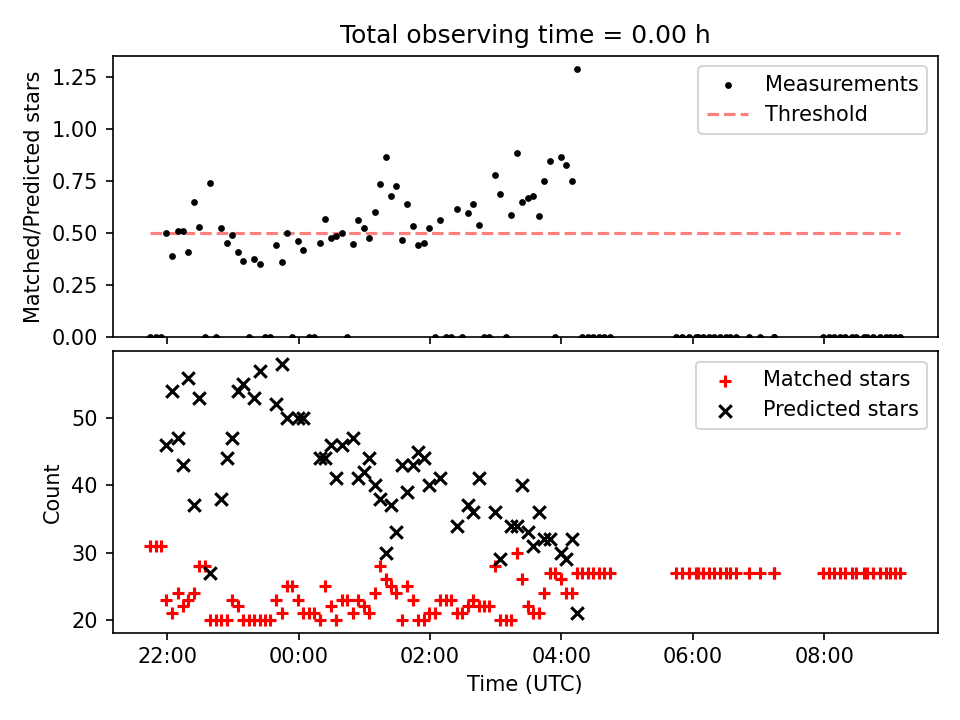 Total observing time = 0.00 h

Matched/Predicted stars

1.25
1.00
0.75
0.50
0.25
0.00

Measurements
Threshold

Count

50
40
30
20

Matched stars
Predicted stars

22:00
00:00
02:00
04:00
06:00
08:00

Time (UTC)